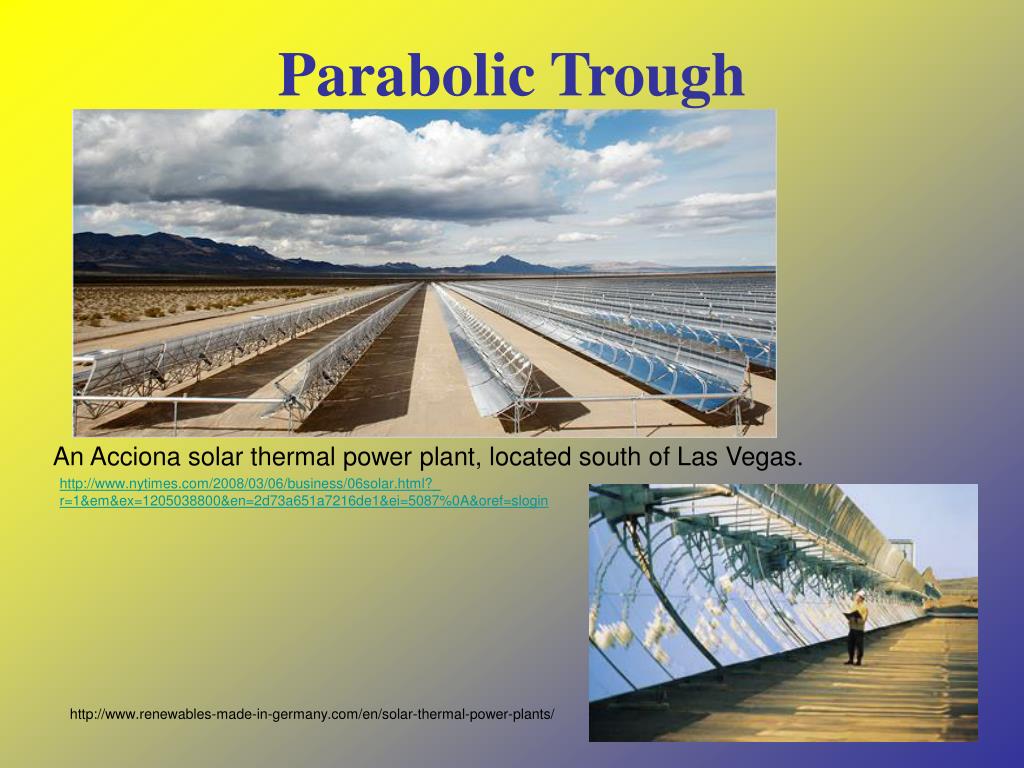 Parabolic Trough

An Acciona solar thermal power plant, located south of Las Vegas.

http://www.nytimes.com/2008/03/06/business/06solar.html?_r=1&em&ex=1205038800&en=2d73a651a7216de1&ei=5087%0A&oref=slogin

http://www.renewables-made-in-germany.com/en/solar-thermal-power-plants/